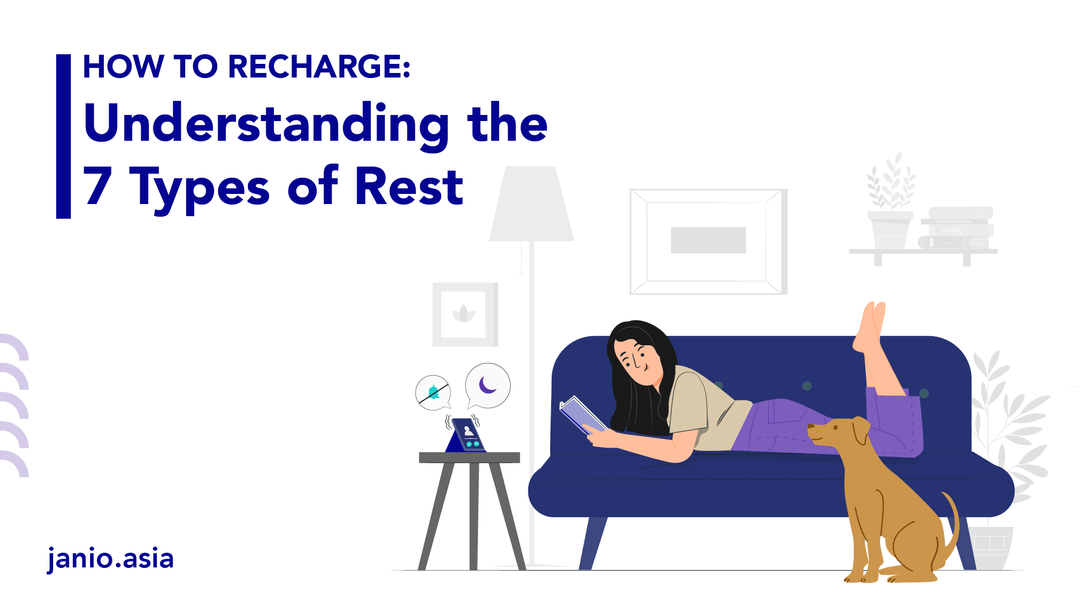 HOW TO RECHARGE:
Understanding the 7 Types of Rest

janio.asia